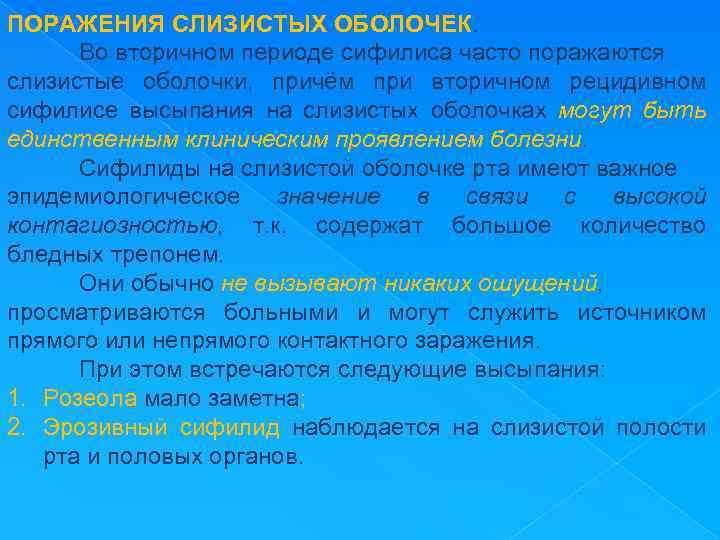 ПОРАЖЕНИЯ СЛИЗИСТЫХ ОБОЛОЧЕК.

Во вторичном периоде сифилиса часто поражаются слизистые оболочки, причём при вторичном рецидивном сифилисе высыпания на слизистых оболочках могут быть единственным клиническим проявлением болезни.

Сифилиды на слизистой оболочке рта имеют важное эпидемиологическое значение в связи с высокой контагиозностью, т.к. содержат большое количество бледных трепонем.

Они обычно не вызывают никаких ощущений, просматриваются больными и могут служить источником прямого или непрямого контактного заражения.

При этом встречаются следующие высыпания:

1. Розеола мало заметна;
2. Эрозивный сифилид наблюдается на слизистой полости рта и половых органов.